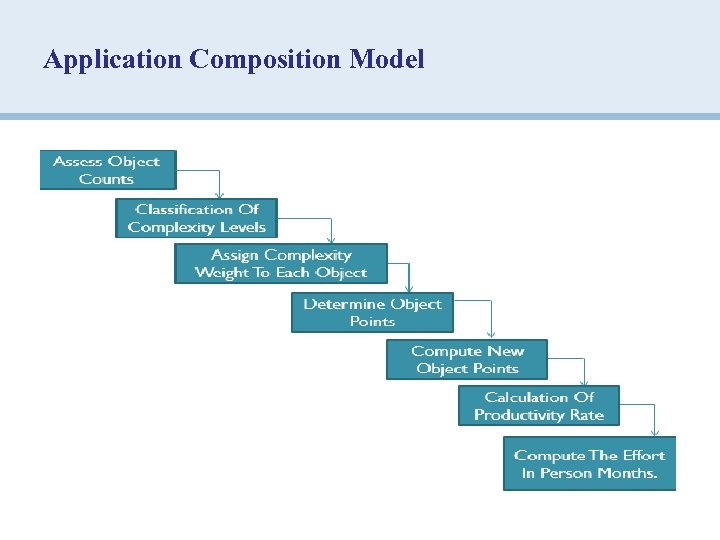 Application Composition Model

Assess Object Counts

Classification Of Complexity Levels

Assign Complexity Weight To Each Object

Determine Object Points

Compute New Object Points

Calculation Of Productivity Rate

Compute The Effort In Person Months.